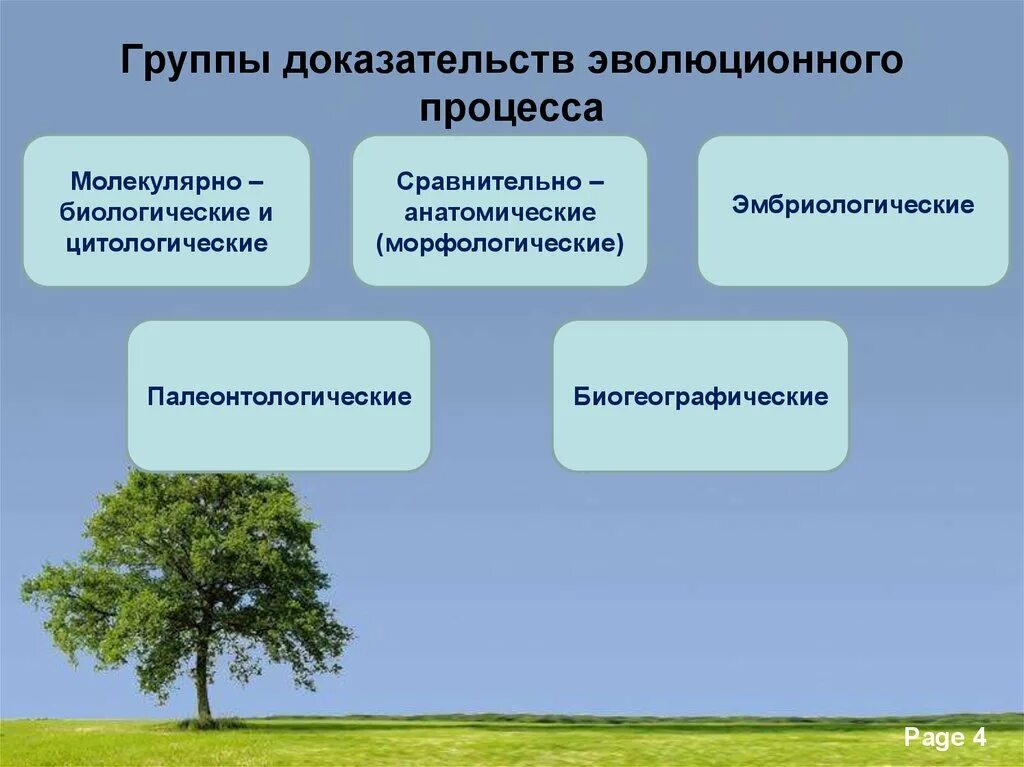 Группы доказательств эволюционного процесса

Молекулярно – биологические и цитологические

Сравнительно – анатомические (морфологические)

Эмбриологические

Палеонтологические

Биогеографические

Page 4